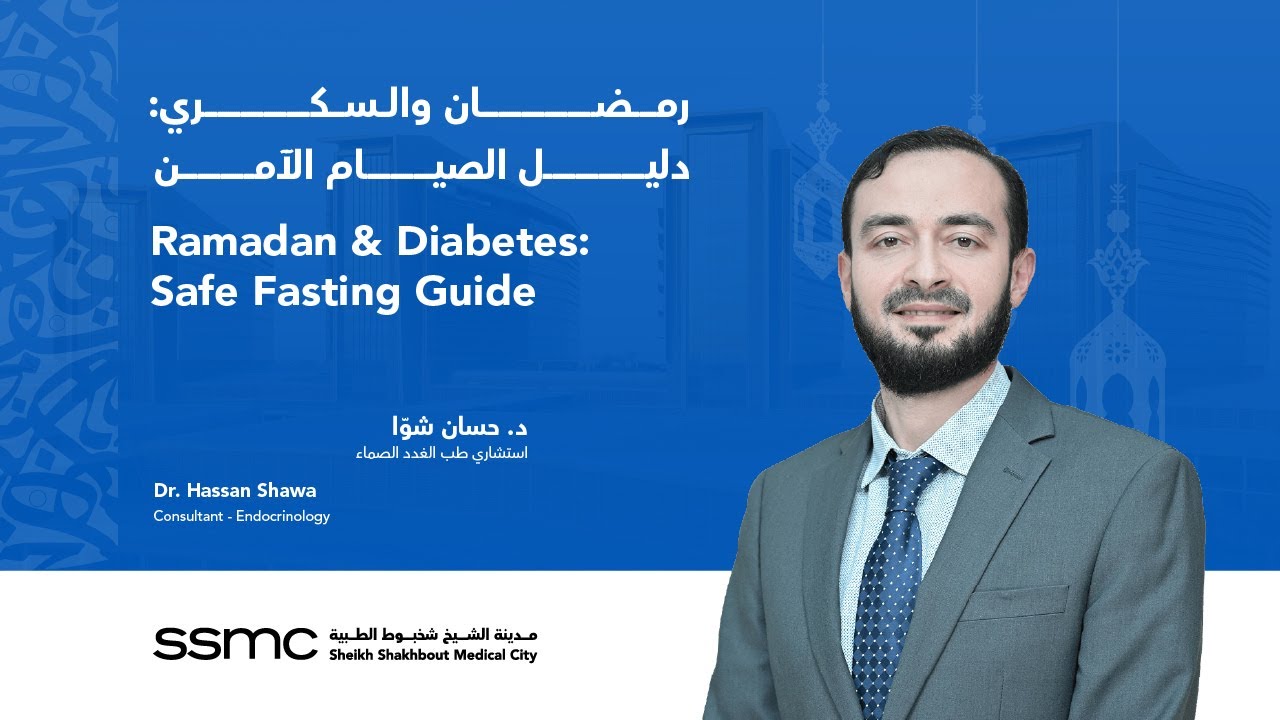 رمضان والسكري:
دليل الصيام الآمن

Ramadan & Diabetes:
Safe Fasting Guide

د. حسان شوّا
استشاري طب الغدد الصماء

Dr. Hassan Shawa
Consultant - Endocrinology

ssmc مدينة الشيخ شخبوط الطبية
Sheikh Shakhbout Medical City